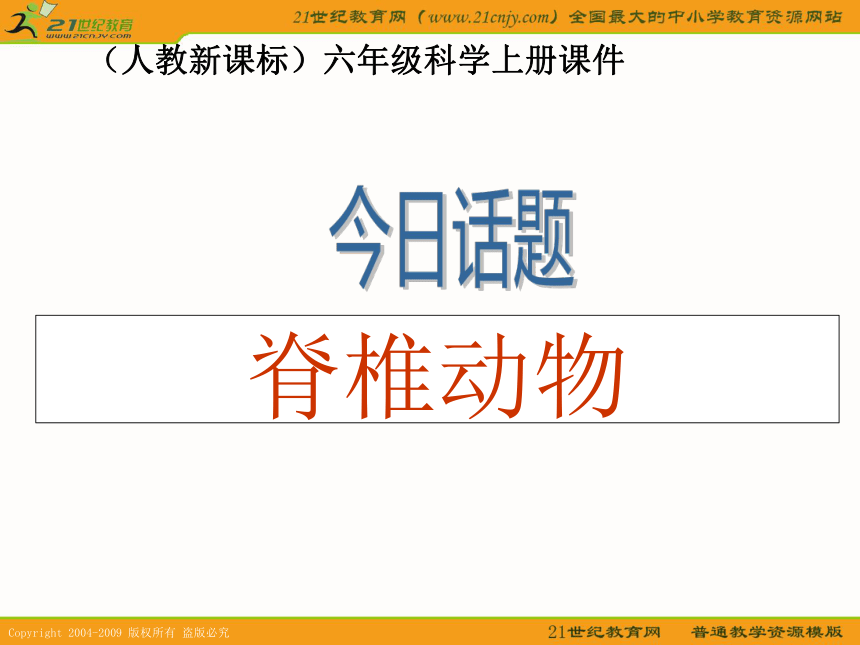 21世纪教育
www.21cnjy.com

21世纪教育网（www.21cnjy.com）全国最大的中小学教育资源网站

（人教新课标）六年级科学上册课件

今日话题

脊椎动物

Copyright 2004-2009 版权所有 盗版必究

21世纪教育网 普通教学资源模版